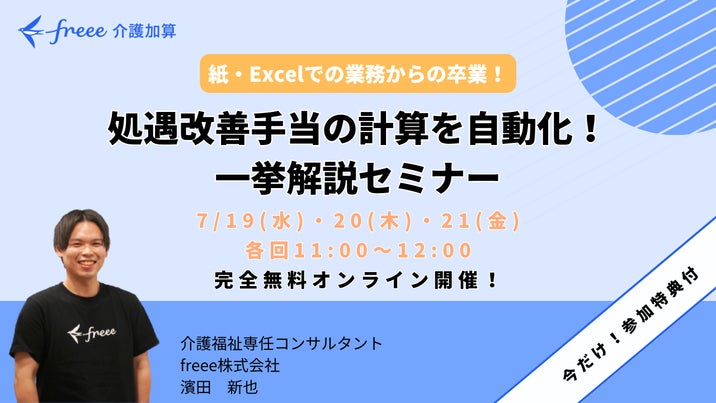 freee 介護加算

紙・Excelでの業務からの卒業！

処遇改善手当の計算を自動化！
一挙解説セミナー

7/19(水)・20(木)・21(金)
各回11:00～12:00
完全無料オンライン開催！

freee

介護福祉専任コンサルタント
freee株式会社
濱田　新也

今だけ！参加特典付